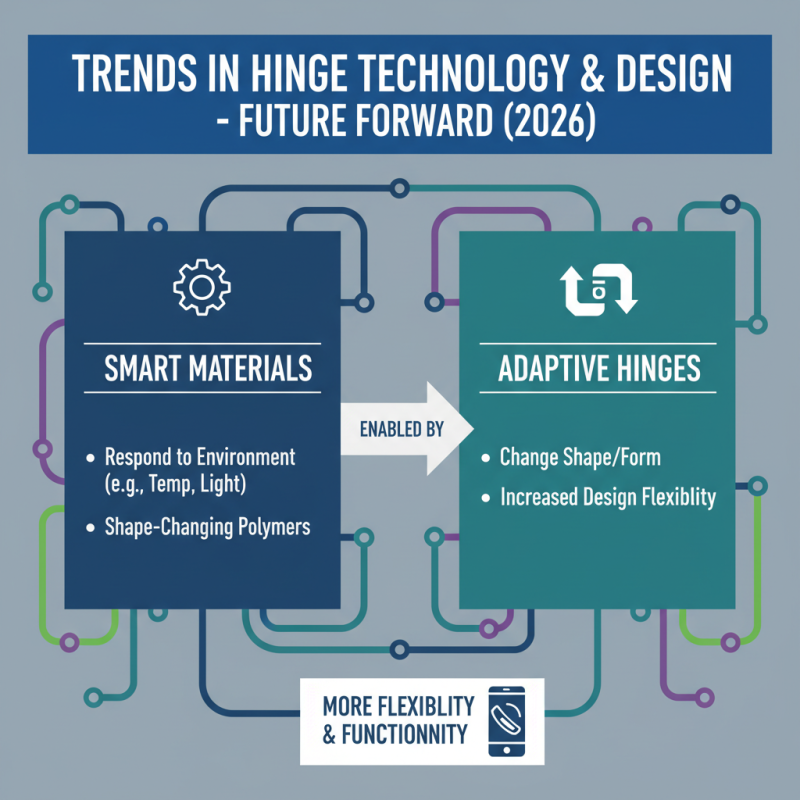 TRENDS IN HINGE TECHNOLOGY & DESIGN - FUTURE FORWARD (2026)

SMART MATERIALS

• Respond to Environment (e.g., Temp, Light)
• Shape-Changing Polymers

ENABLED BY

ADAPTIVE HINGES

• Change Shape/Form
• Increased Design Flexiblity

MORE FLEXIBLITY & FUNCTIONNITY